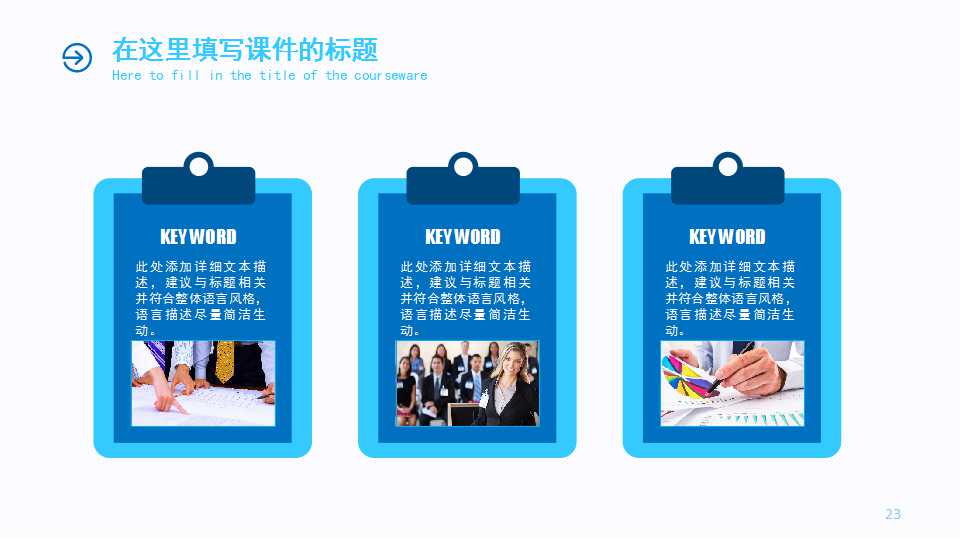 在这里填写课件的标题
Here to fill in the title of the courseware

KEY WORD
此处添加详细文本描述，建议与标题相关并符合整体语言风格，语言描述尽量简洁生动。

KEY WORD
此处添加详细文本描述，建议与标题相关并符合整体语言风格，语言描述尽量简洁生动。

KEY WORD
此处添加详细文本描述，建议与标题相关并符合整体语言风格，语言描述尽量简洁生动。

23